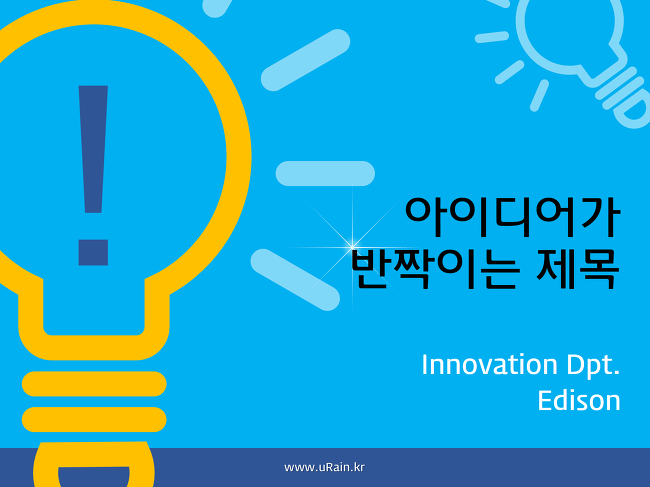 !

아이디어가
반짝이는 제목

Innovation Dpt.
Edison

www.uRain.kr